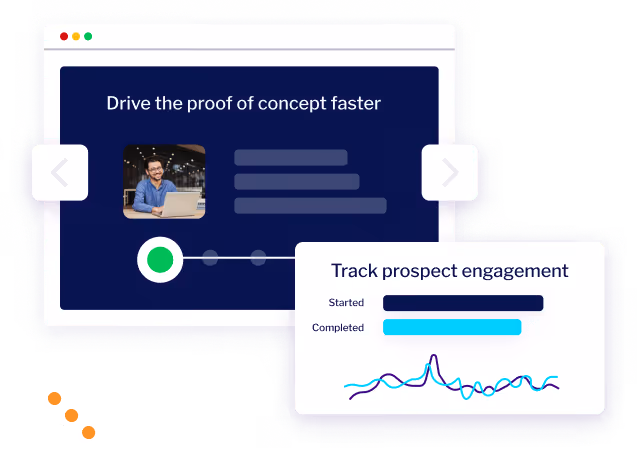 Drive the proof of concept faster

Track prospect engagement

Started

Completed